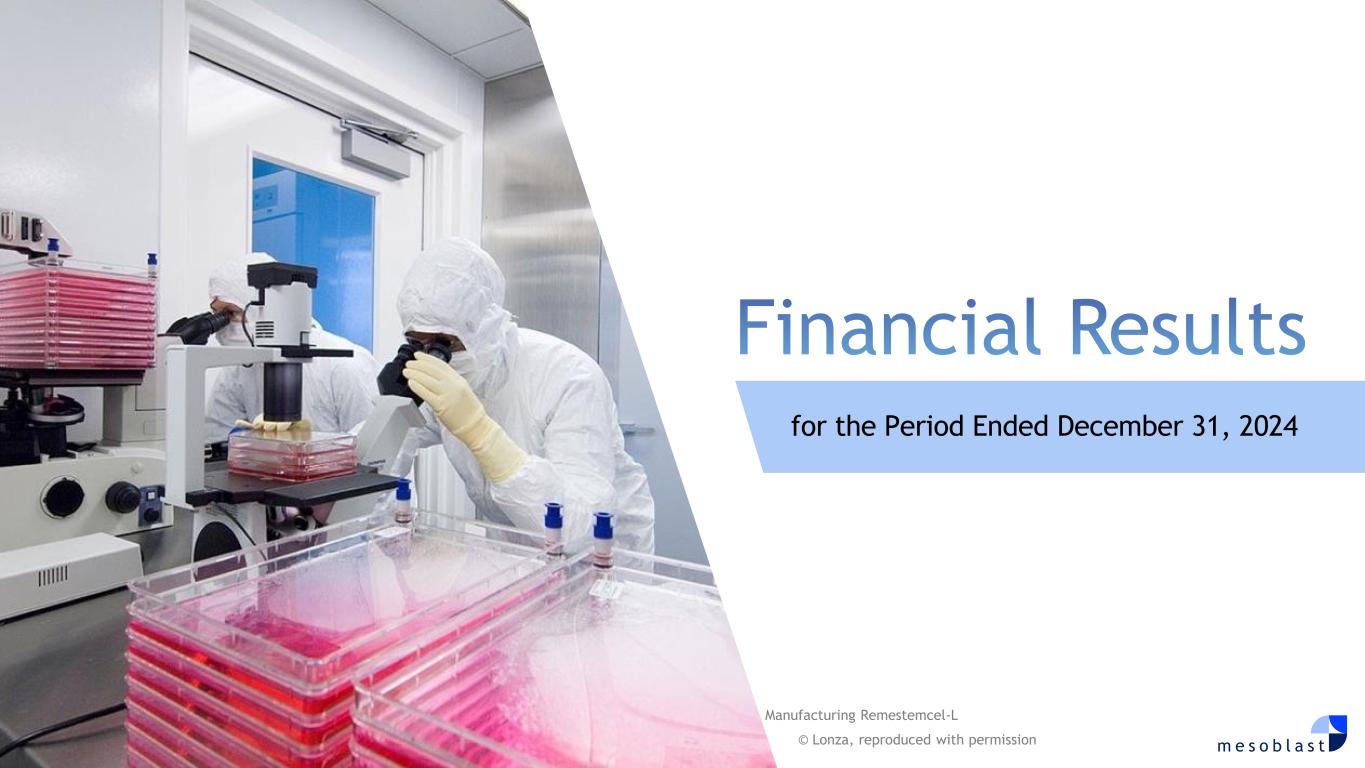 Financial Results

for the Period Ended December 31, 2024

Manufacturing Remestemcel-L
© Lonza, reproduced with permission

mesoblast